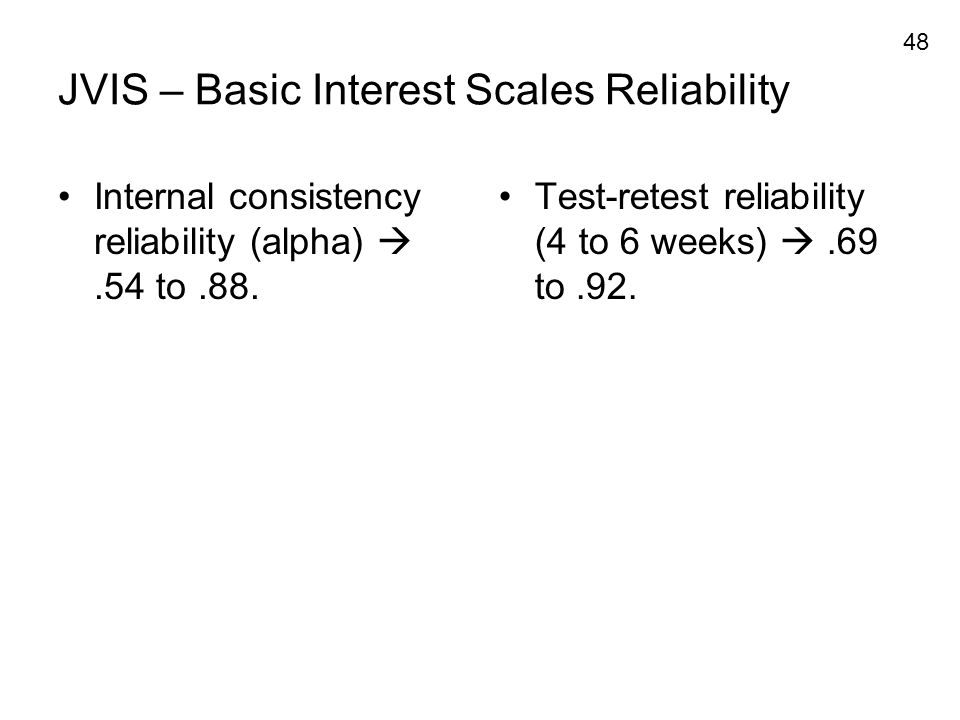 48

JVIS – Basic Interest Scales Reliability

• Internal consistency reliability (alpha) → .54 to .88.

• Test-retest reliability (4 to 6 weeks) → .69 to .92.